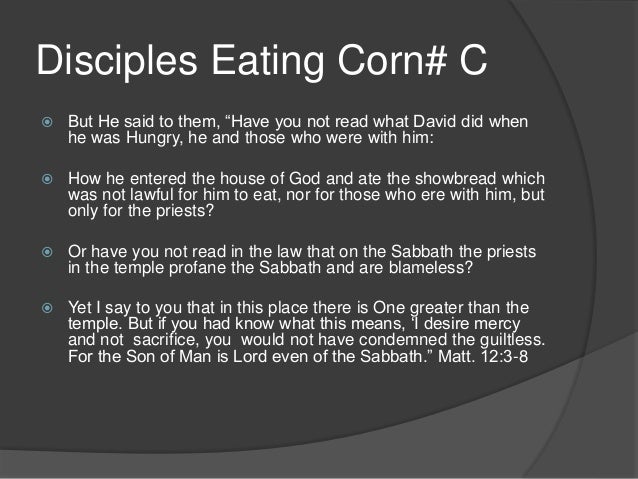 Disciples Eating Corn# C

But He said to them, “Have you not read what David did when he was Hungry, he and those who were with him:

How he entered the house of God and ate the showbread which was not lawful for him to eat, nor for those who ere with him, but only for the priests?

Or have you not read in the law that on the Sabbath the priests in the temple profane the Sabbath and are blameless?

Yet I say to you that in this place there is One greater than the temple. But if you had know what this means, ‘I desire mercy and not sacrifice, you would not have condemned the guiltless. For the Son of Man is Lord even of the Sabbath.” Matt. 12:3-8